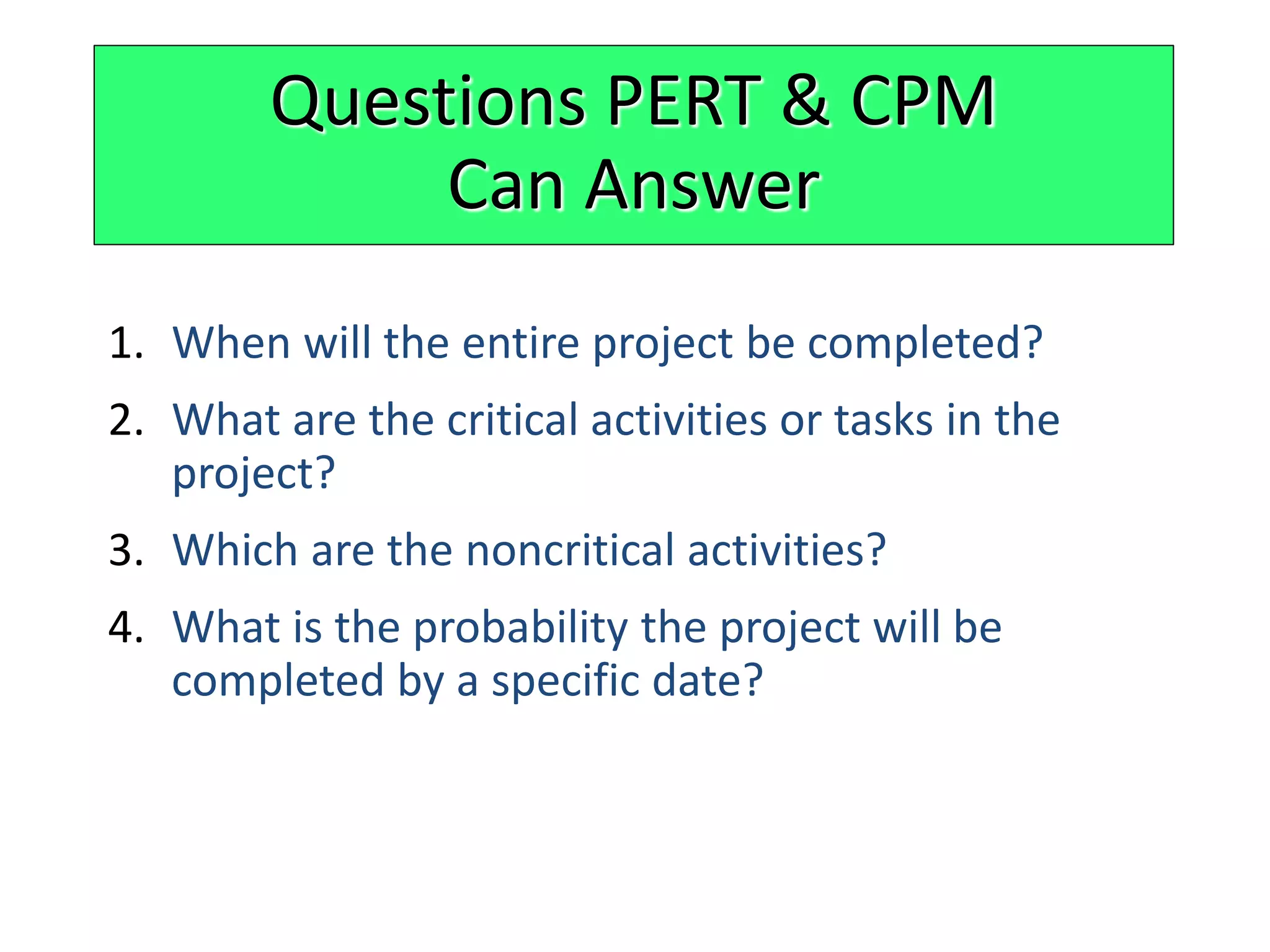 Questions PERT & CPM
Can Answer

1. When will the entire project be completed?
2. What are the critical activities or tasks in the project?
3. Which are the noncritical activities?
4. What is the probability the project will be completed by a specific date?